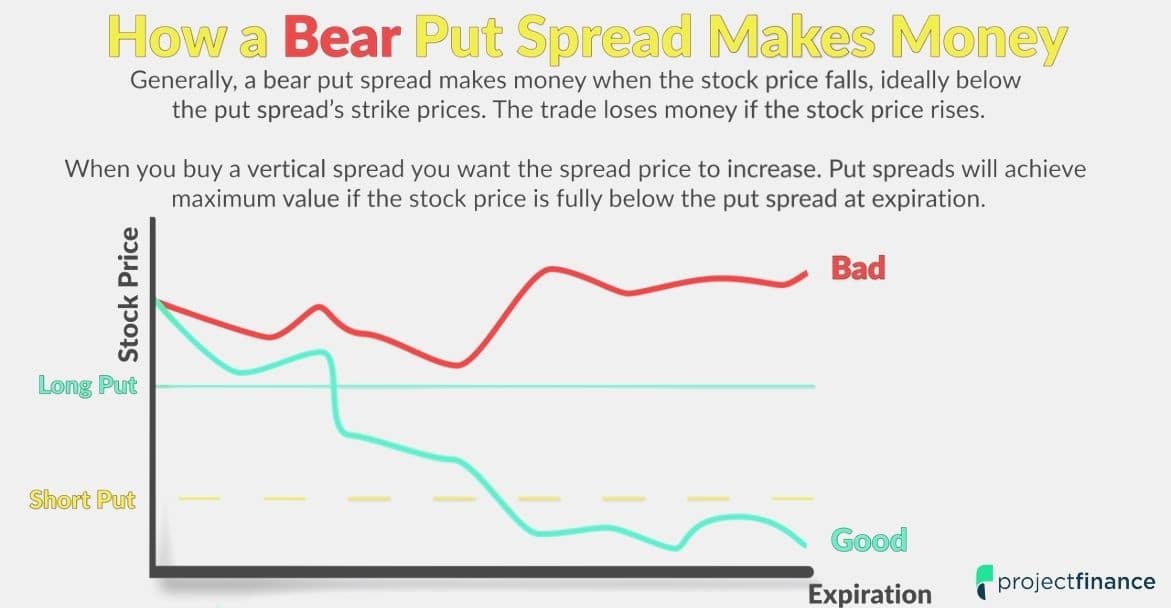 How a Bear Put Spread Makes Money

Generally, a bear put spread makes money when the stock price falls, ideally below the put spread's strike prices. The trade loses money if the stock price rises.

When you buy a vertical spread you want the spread price to increase. Put spreads will achieve maximum value if the stock price is fully below the put spread at expiration.

Stock Price

Bad

Long Put

Short Put

Good

Expiration

projectfinance